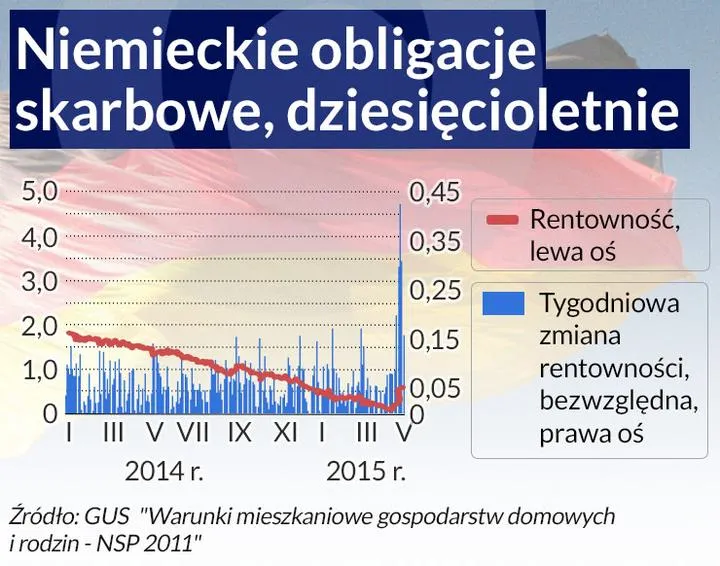 Niemieckie obligacje skarbowe, dziesięcioletnie

5,0
4,0
3,0
2,0
1,0
0

0,45
0,35
0,25
0,15
0,05
0

I III V VII IX XI I III V

2014 r. 2015 r.

Rentowność, lewa oś

Tygodniowa zmiana rentowności, bezwzględna, prawa oś

Źródło: GUS "Warunki mieszkaniowe gospodarstw domowych i rodzin - NSP 2011"